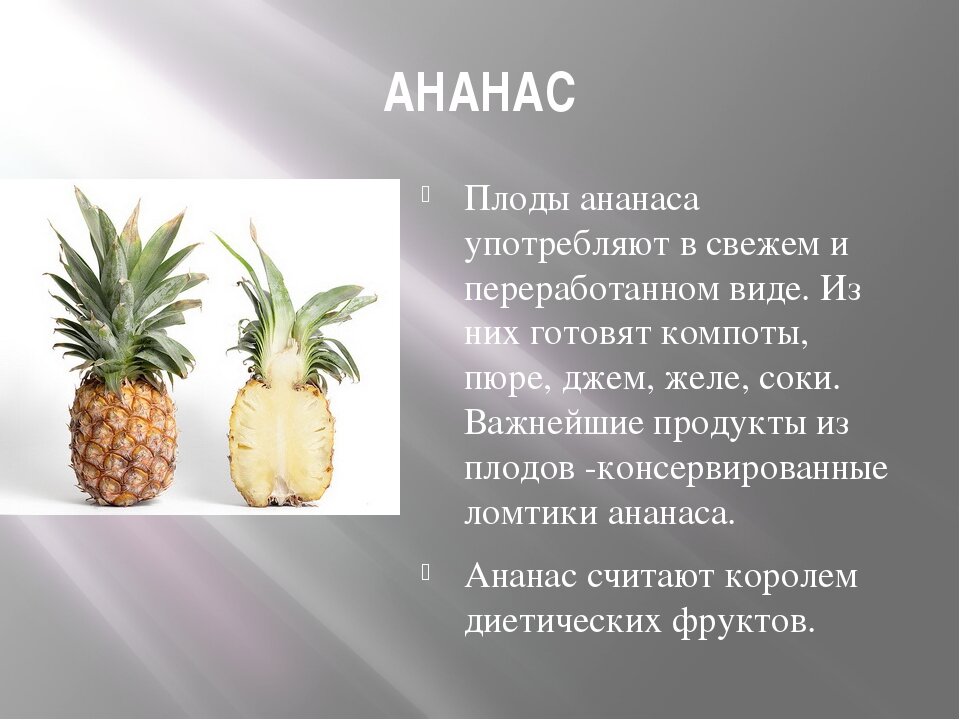 АНАНАС

Плоды ананаса употребляют в свежем и переработанном виде. Из них готовят компоты, пюре, джем, желе, соки. Важнейшие продукты из плодов -консервированные ломтики ананаса.

Ананас считают королем диетических фруктов.